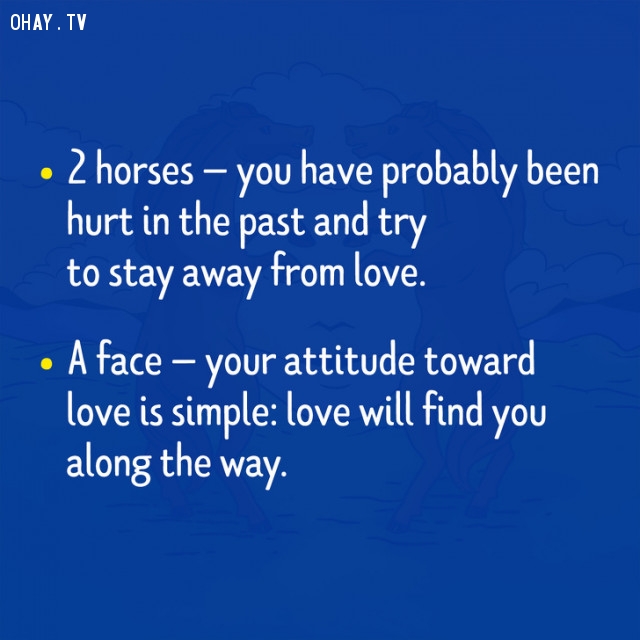 OHAY.TV

• 2 horses — you have probably been hurt in the past and try to stay away from love.

• A face — your attitude toward love is simple: love will find you along the way.